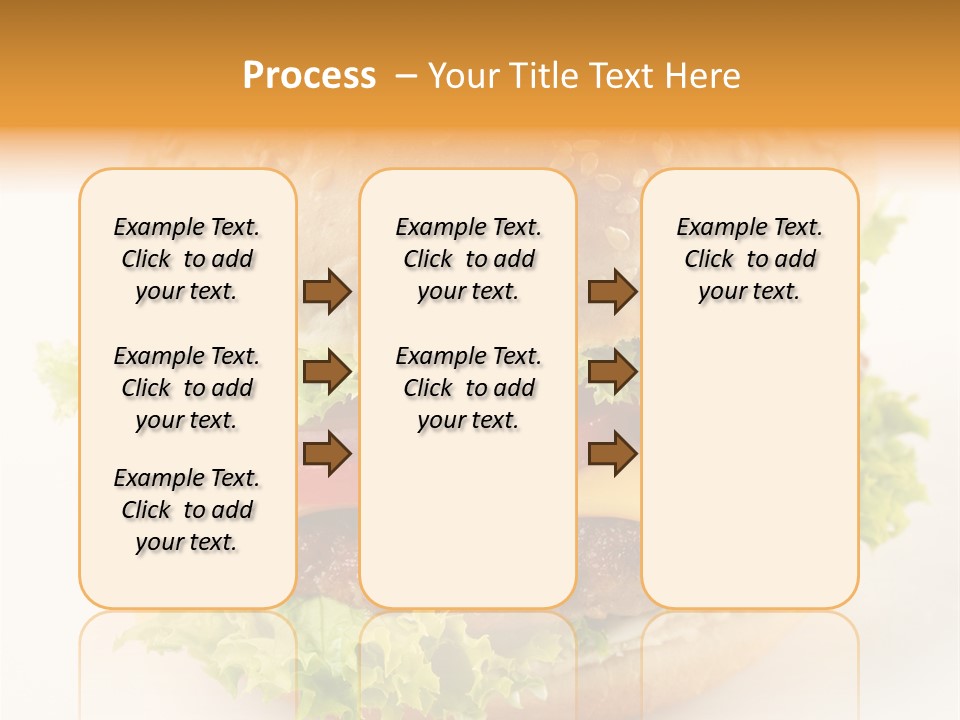 Process – Your Title Text Here

Example Text. Click to add your text.

Example Text. Click to add your text.

Example Text. Click to add your text.

Example Text. Click to add your text.

Example Text. Click to add your text.

Example Text. Click to add your text.